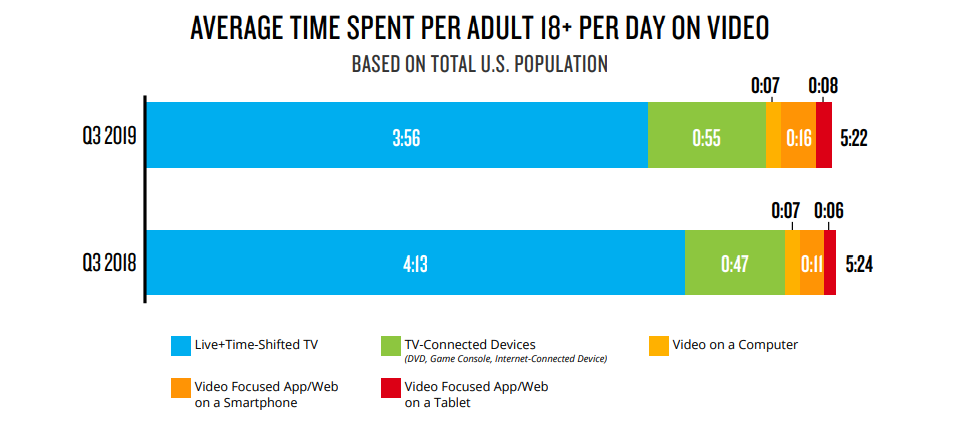 AVERAGE TIME SPENT PER ADULT 18+ PER DAY ON VIDEO

BASED ON TOTAL U.S. POPULATION

Q3 2019
3:56
0:55
0:07
0:16
0:08
5:22

Q3 2018
4:13
0:47
0:07
0:11
0:06
5:24

Live+Time-Shifted TV
TV-Connected Devices (DVD, Game Console, Internet-Connected Device)
Video on a Computer
Video Focused App/Web on a Smartphone
Video Focused App/Web on a Tablet